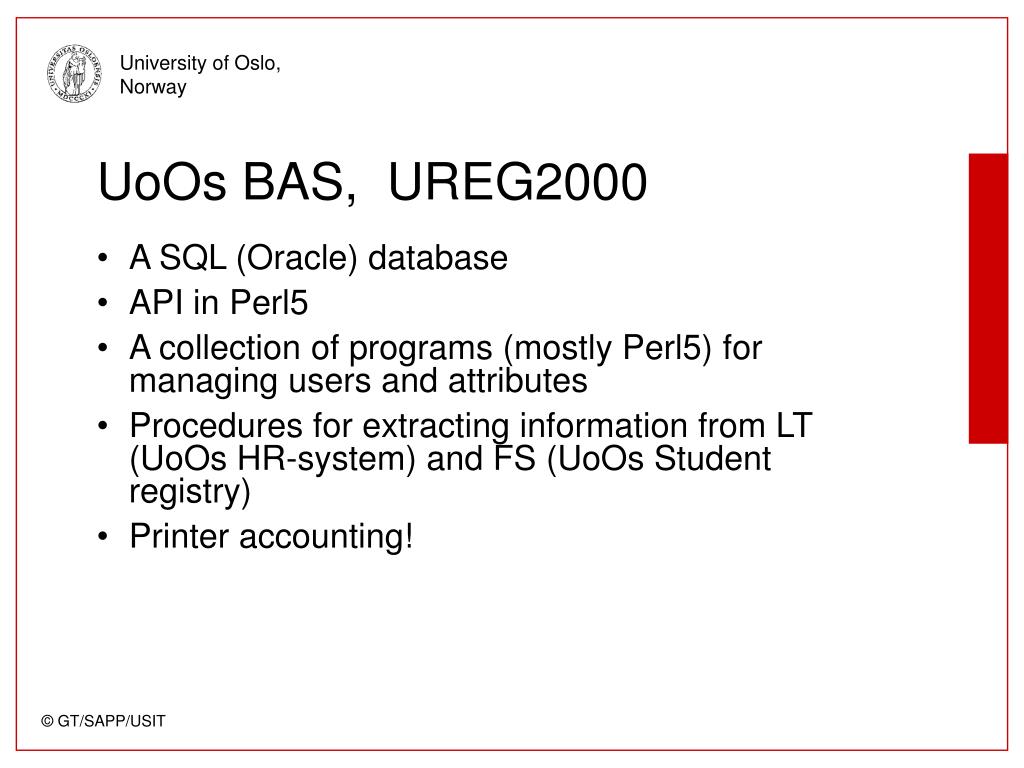 University of Oslo, Norway

UoOs BAS, UREG2000

• A SQL (Oracle) database
• API in Perl5
• A collection of programs (mostly Perl5) for managing users and attributes
• Procedures for extracting information from LT (UoOs HR-system) and FS (UoOs Student registry)
• Printer accounting!

© GT/SAPP/USIT